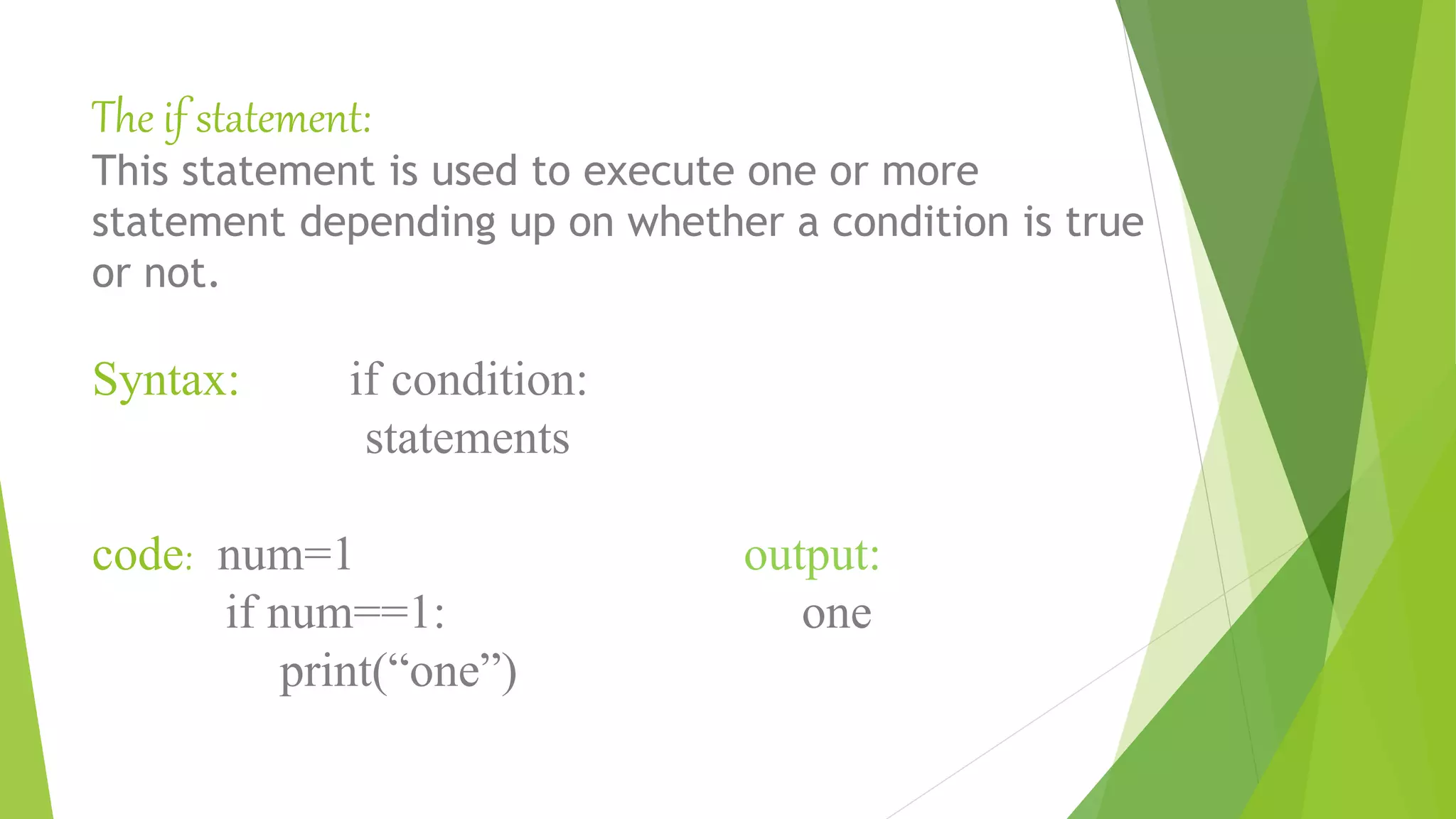 The if statement:
This statement is used to execute one or more statement depending up on whether a condition is true or not.

Syntax: if condition:
statements

code: num=1
if num==1:
print(“one”)

output:
one